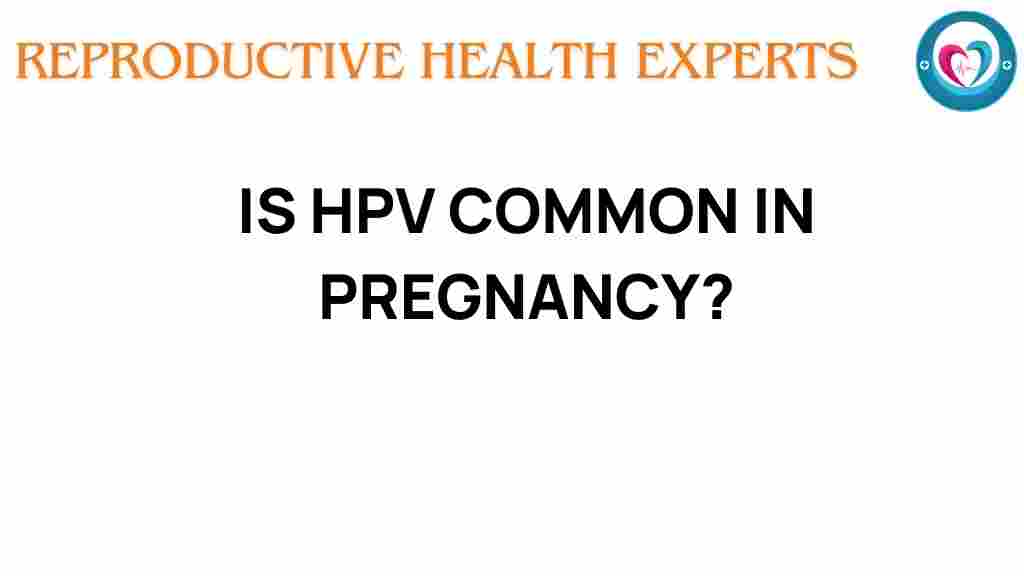 REPRODUCTIVE HEALTH EXPERTS

IS HPV COMMON IN PREGNANCY?